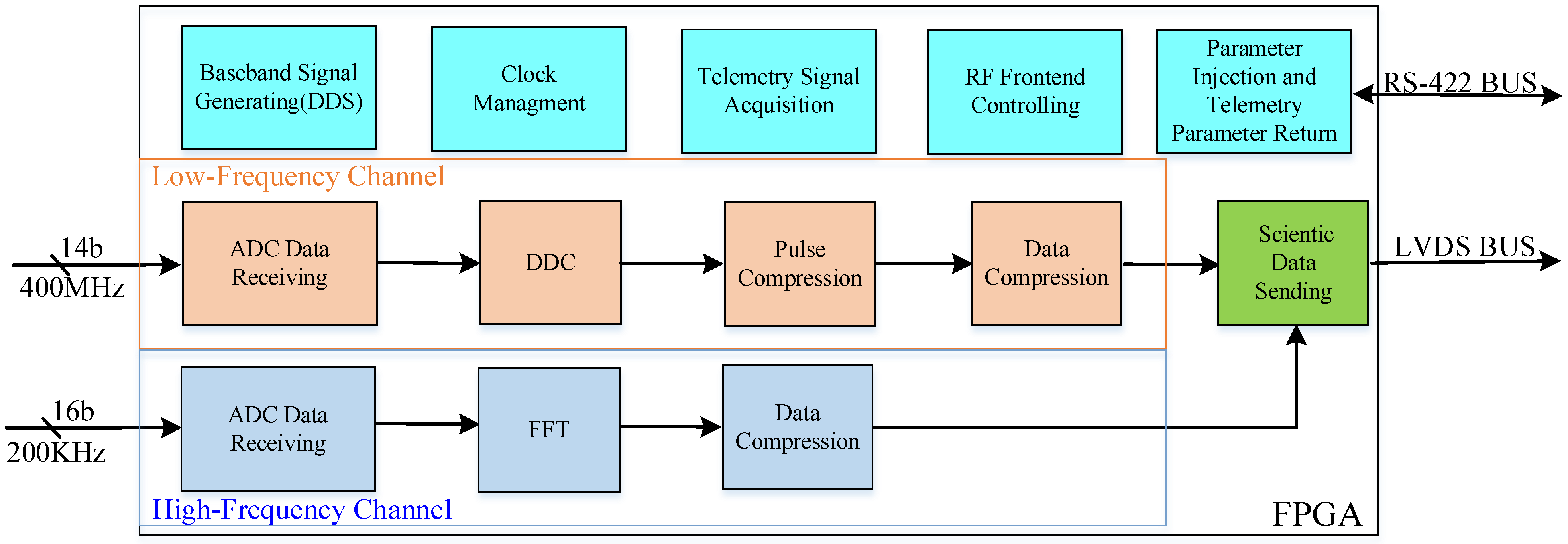 Baseband Signal Generating(DDS)

Clock Managment

Telemetry Signal Acquisition

RF Frontend Controlling

Parameter Injection and Telemetry Parameter Return

RS-422 BUS

Low-Frequency Channel

14b
400MHz

ADC Data Receiving

DDC

Pulse Compression

Data Compression

Scientic Data Sending

LVDS BUS

16b
200KHz

ADC Data Receiving

FFT

Data Compression

High-Frequency Channel

FPGA